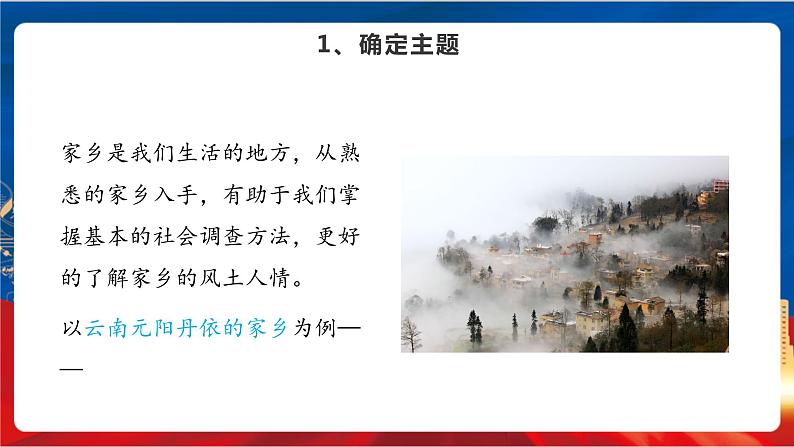 1、确定主题

家乡是我们生活的地方，从熟悉的家乡入手，有助于我们掌握基本的社会调查方法，更好的了解家乡的风土人情。

以云南元阳丹依的家乡为例——